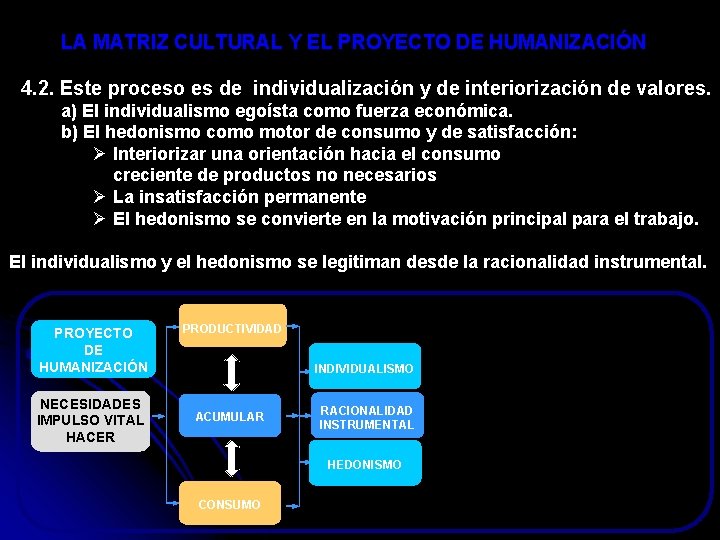 LA MATRIZ CULTURAL Y EL PROYECTO DE HUMANIZACIÓN

4.2. Este proceso es de individualización y de interiorización de valores.
a) El individualismo egoísta como fuerza económica.
b) El hedonismo como motor de consumo y de satisfacción:
➢ Interiorizar una orientación hacia el consumo creciente de productos no necesarios
➢ La insatisfacción permanente
➢ El hedonismo se convierte en la motivación principal para el trabajo.

El individualismo y el hedonismo se legitiman desde la racionalidad instrumental.

PROYECTO DE HUMANIZACIÓN

NECESIDADES IMPULSO VITAL HACER

PRODUCTIVIDAD

ACUMULAR

CONSUMO

INDIVIDUALISMO

RACIONALIDAD INSTRUMENTAL

HEDONISMO